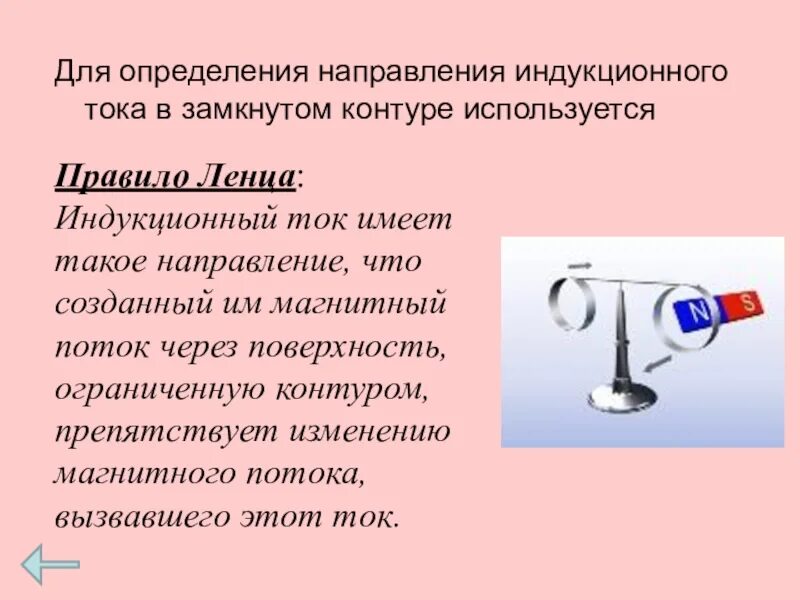 Для определения направления индукционного тока в замкнутом контуре используется

Правило Ленца:
Индукционный ток имеет такое направление, что созданный им магнитный поток через поверхность, ограниченную контуром, препятствует изменению магнитного потока, вызвавшего этот ток.

N S